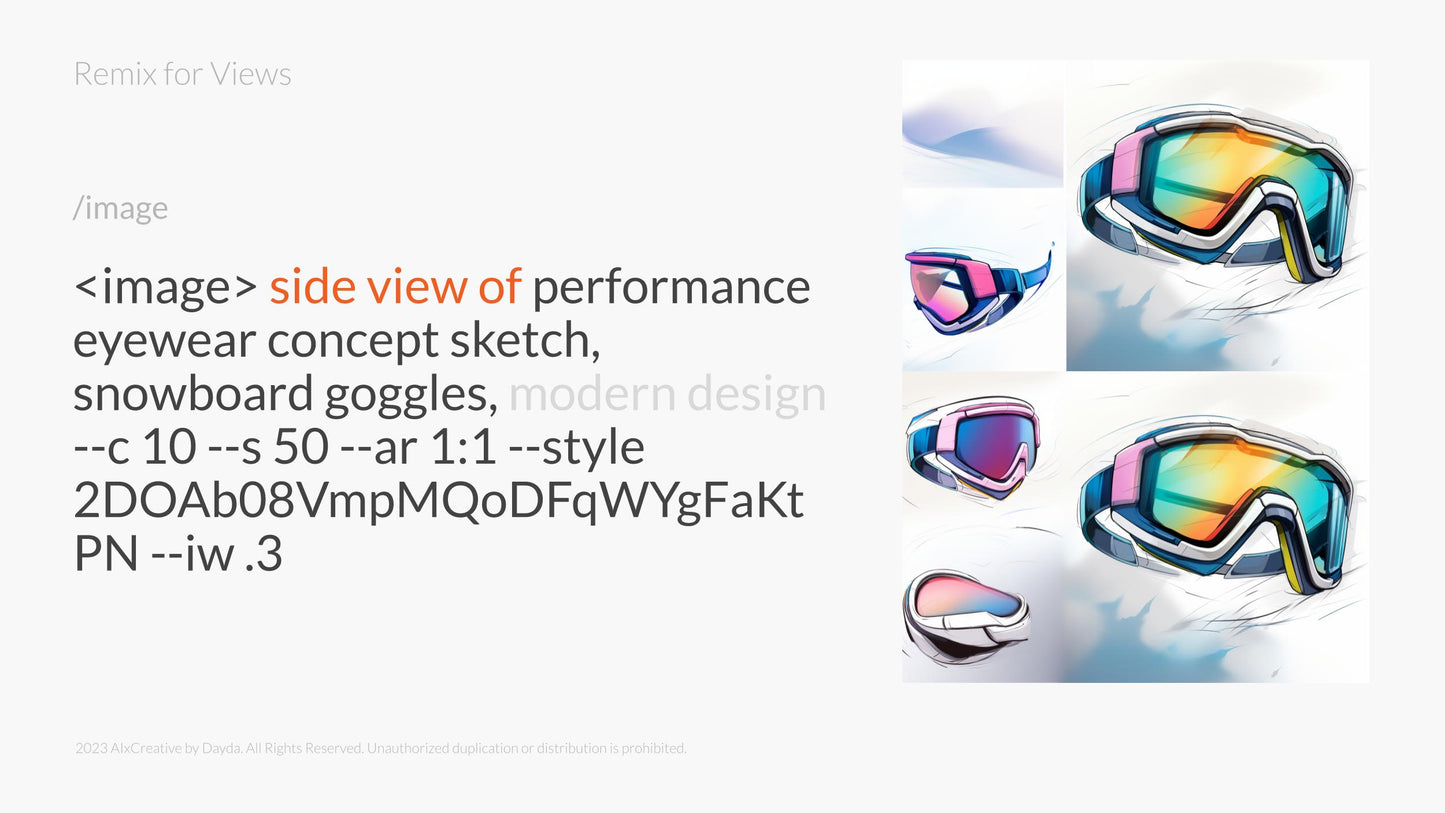 Remix for Views

/image

<image> side view of performance eyewear concept sketch, snowboard goggles, modern design --c 10 --s 50 --ar 1:1 --style 2DOAb08VmpMQoDFqWYgFaKtPN --iw .3

2023 AIxCreative by Dayda. All Rights Reserved. Unauthorized duplication or distribution is prohibited.